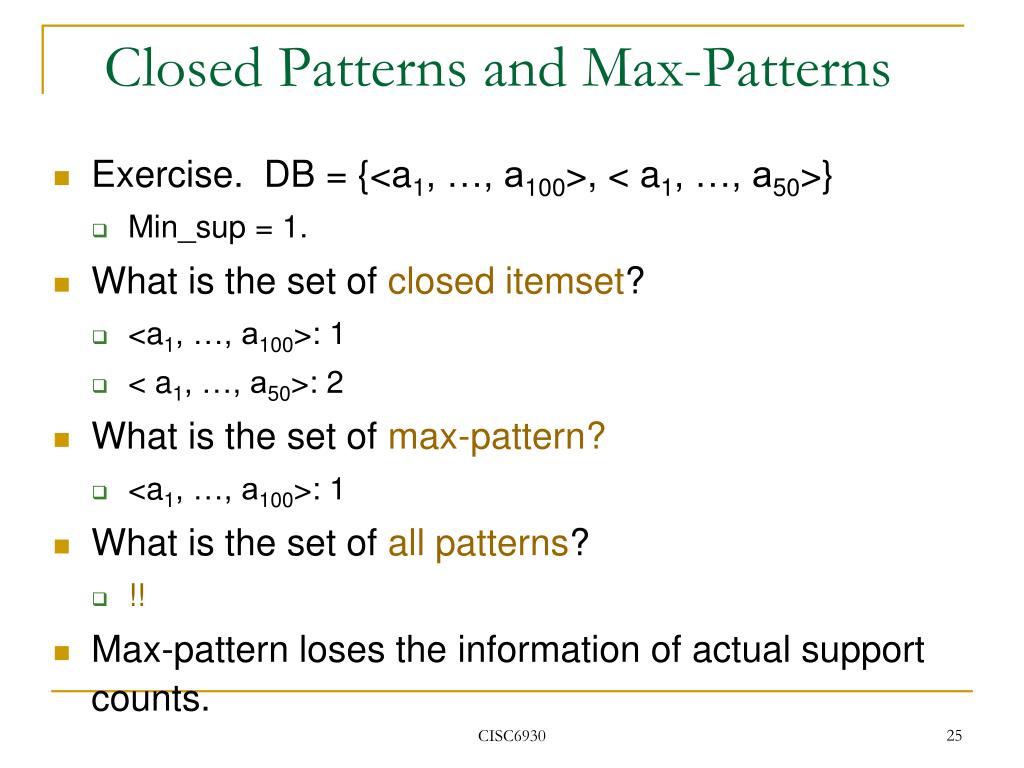 Closed Patterns and Max-Patterns

Exercise. DB = {<$a_1$, …, $a_{100}$>, < $a_1$, …, $a_{50}$>}

Min_sup = 1.

What is the set of closed itemset?

<$a_1$, …, $a_{100}$>: 1

< $a_1$, …, $a_{50}$>: 2

What is the set of max-pattern?

<$a_1$, …, $a_{100}$>: 1

What is the set of all patterns?

!!

Max-pattern loses the information of actual support counts.

CISC6930

25